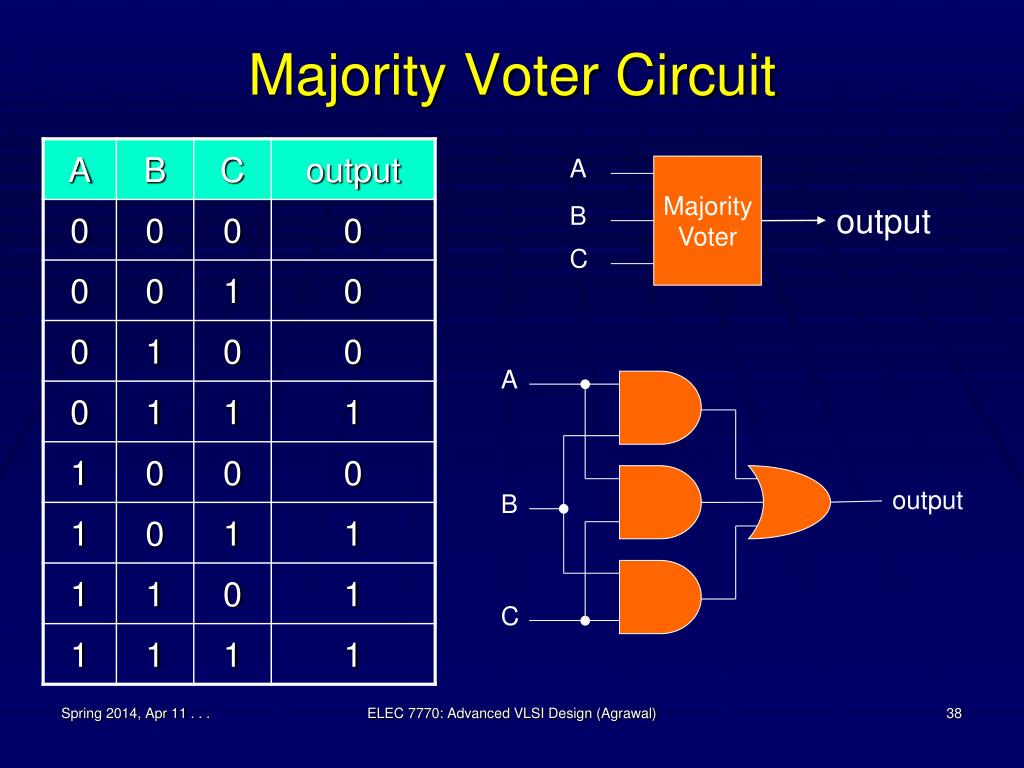 Majority Voter Circuit

| A | B | C | output |
|---|---|---|---|
| 0 | 0 | 0 | 0 |
| 0 | 0 | 1 | 0 |
| 0 | 1 | 0 | 0 |
| 0 | 1 | 1 | 1 |
| 1 | 0 | 0 | 0 |
| 1 | 0 | 1 | 1 |
| 1 | 1 | 0 | 1 |
| 1 | 1 | 1 | 1 |

A
B
C
Majority Voter
output

A
B
C
output

Spring 2014, Apr 11 . . .
ELEC 7770: Advanced VLSI Design (Agrawal)
38